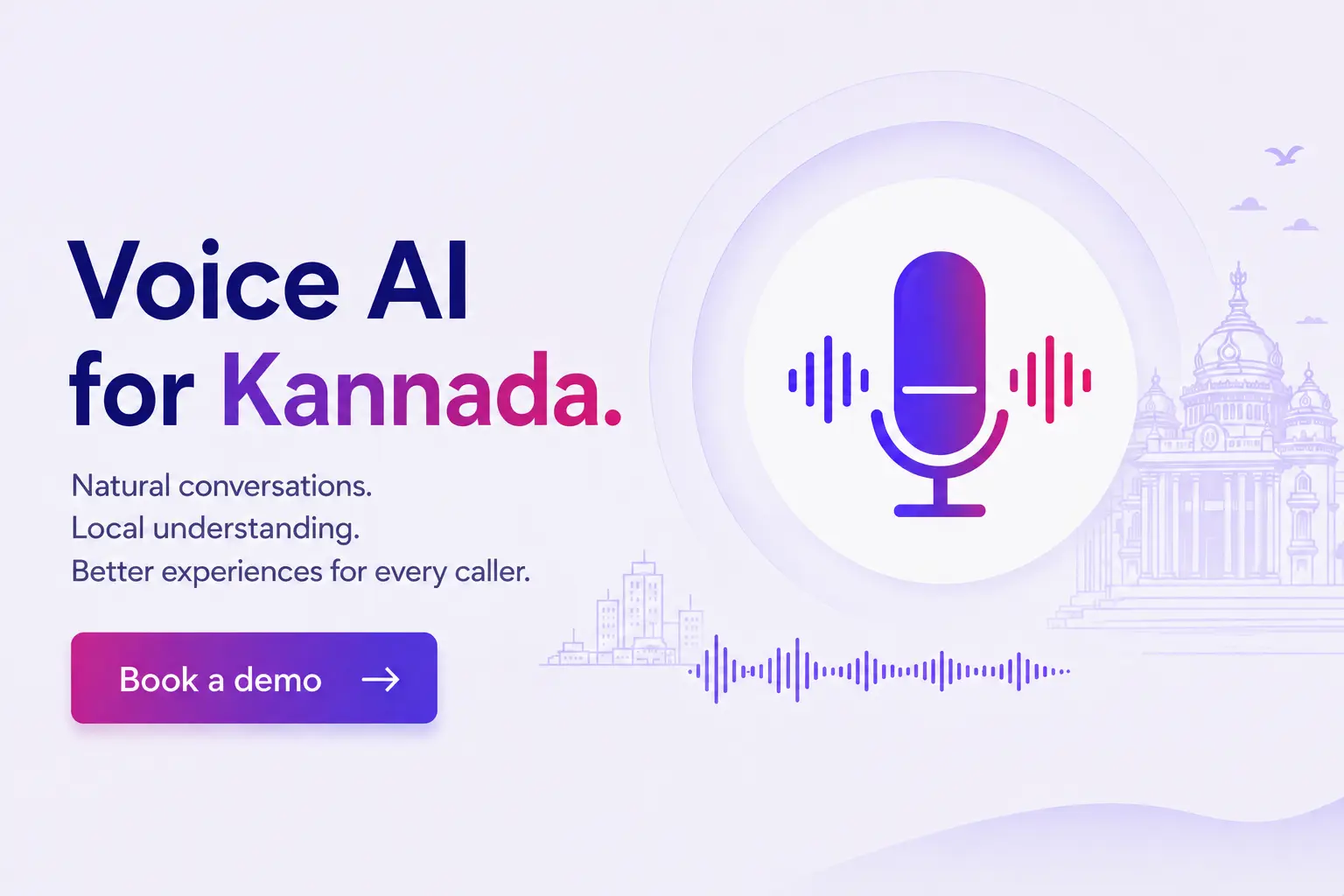 Voice AI for Kannada.

Natural conversations.
Local understanding.
Better experiences for every caller.

Book a demo →